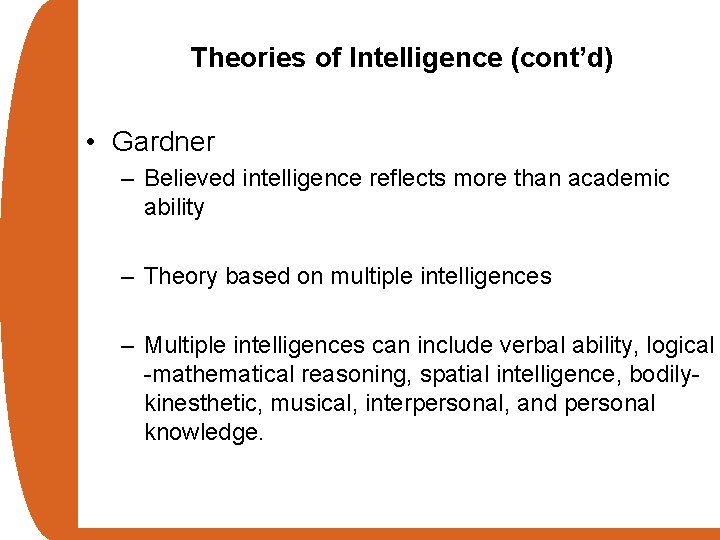 Theories of Intelligence (cont’d)

• Gardner
– Believed intelligence reflects more than academic ability

– Theory based on multiple intelligences

– Multiple intelligences can include verbal ability, logical -mathematical reasoning, spatial intelligence, bodily-kinesthetic, musical, interpersonal, and personal knowledge.